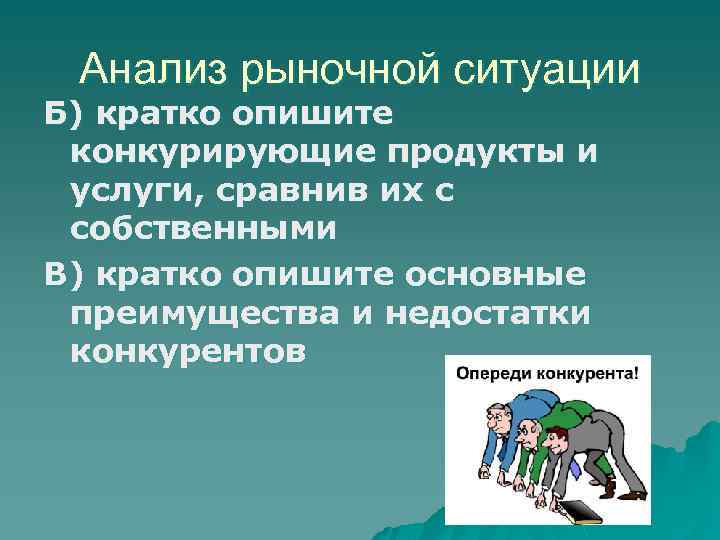 Анализ рыночной ситуации

Б) кратко опишите конкурирующие продукты и услуги, сравнив их с собственными

В) кратко опишите основные преимущества и недостатки конкурентов

Опереди конкурента!